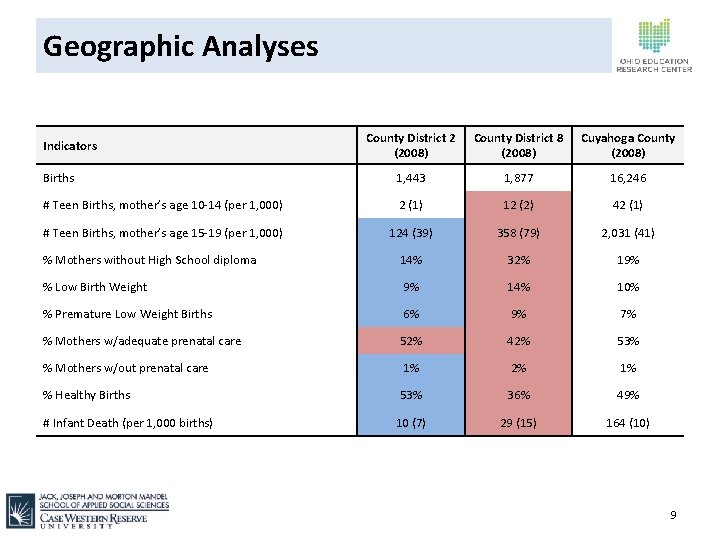 Geographic Analyses

OHIO EDUCATION RESEARCH CENTER

| Indicators | County District 2 (2008) | County District 8 (2008) | Cuyahoga County (2008) |
|---|---|---|---|
| Births | 1,443 | 1,877 | 16,246 |
| # Teen Births, mother's age 10-14 (per 1,000) | 2 (1) | 12 (2) | 42 (1) |
| # Teen Births, mother's age 15-19 (per 1,000) | 124 (39) | 358 (79) | 2,031 (41) |
| % Mothers without High School diploma | 14% | 32% | 19% |
| % Low Birth Weight | 9% | 14% | 10% |
| % Premature Low Weight Births | 6% | 9% | 7% |
| % Mothers w/adequate prenatal care | 52% | 42% | 53% |
| % Mothers w/out prenatal care | 1% | 2% | 1% |
| % Healthy Births | 53% | 36% | 49% |
| # Infant Death (per 1,000 births) | 10 (7) | 29 (15) | 164 (10) |

JACK, JOSEPH AND MORTON MANDEL SCHOOL OF APPLIED SOCIAL SCIENCES
CASE WESTERN RESERVE UNIVERSITY

9